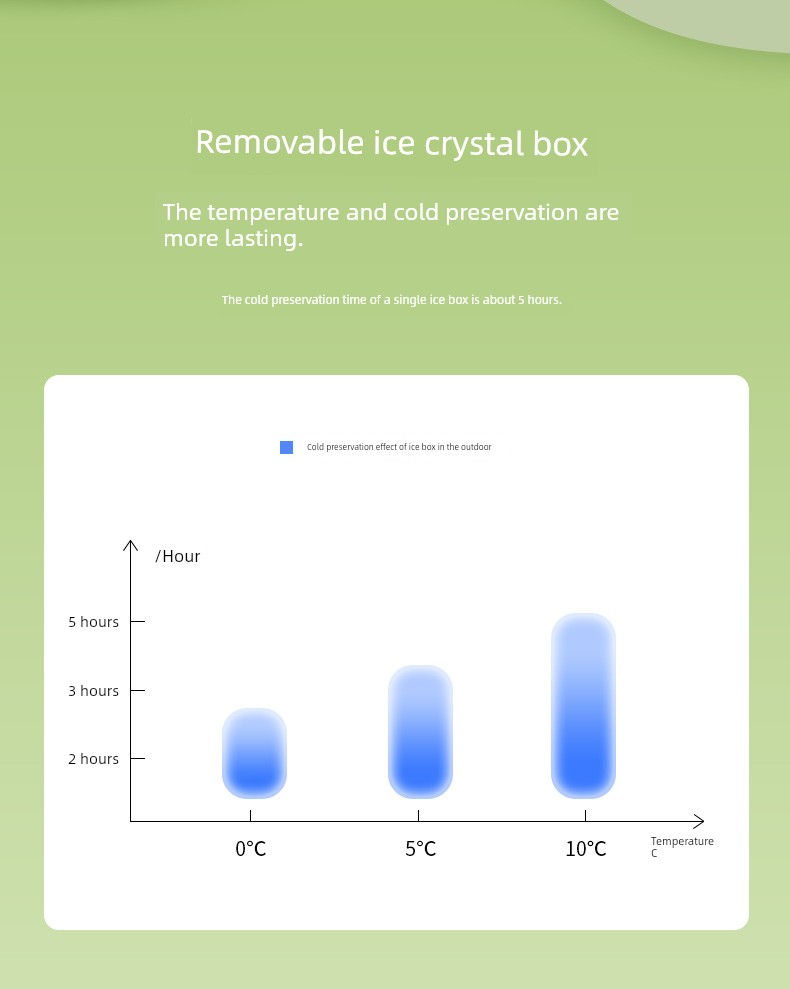 Removable ice crystal box

The temperature and cold preservation are more lasting.

The cold preservation time of a single ice box is about 5 hours.

Cold preservation effect of ice box in the outdoor

/Hour

5 hours

3 hours

2 hours

0°C

5°C

10°C

Temperature C